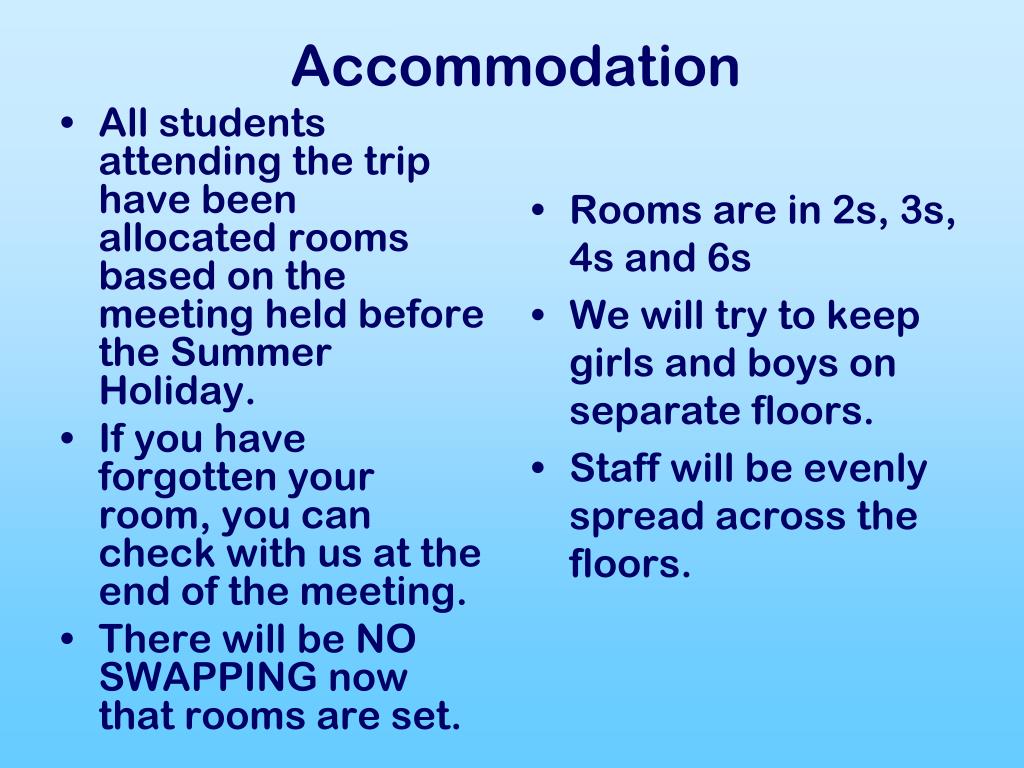 Accommodation

• All students attending the trip have been allocated rooms based on the meeting held before the Summer Holiday.
• If you have forgotten your room, you can check with us at the end of the meeting.
• There will be NO SWAPPING now that rooms are set.

• Rooms are in 2s, 3s, 4s and 6s
• We will try to keep girls and boys on separate floors.
• Staff will be evenly spread across the floors.